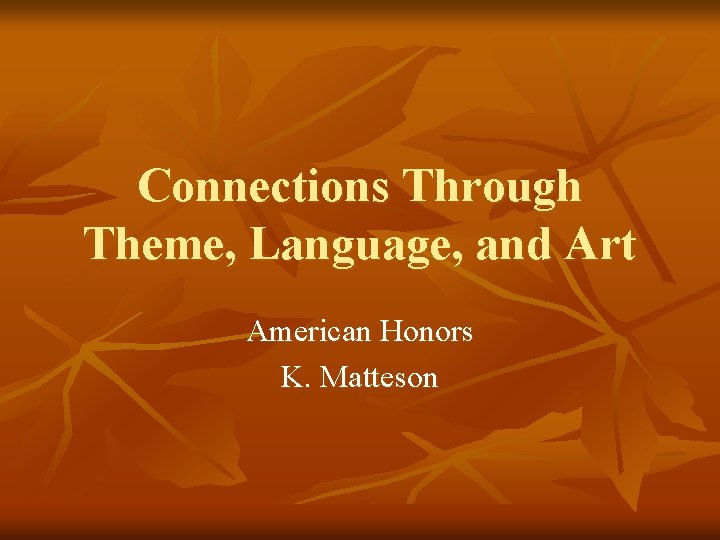 Connections Through Theme, Language, and Art

American Honors

K. Matteson